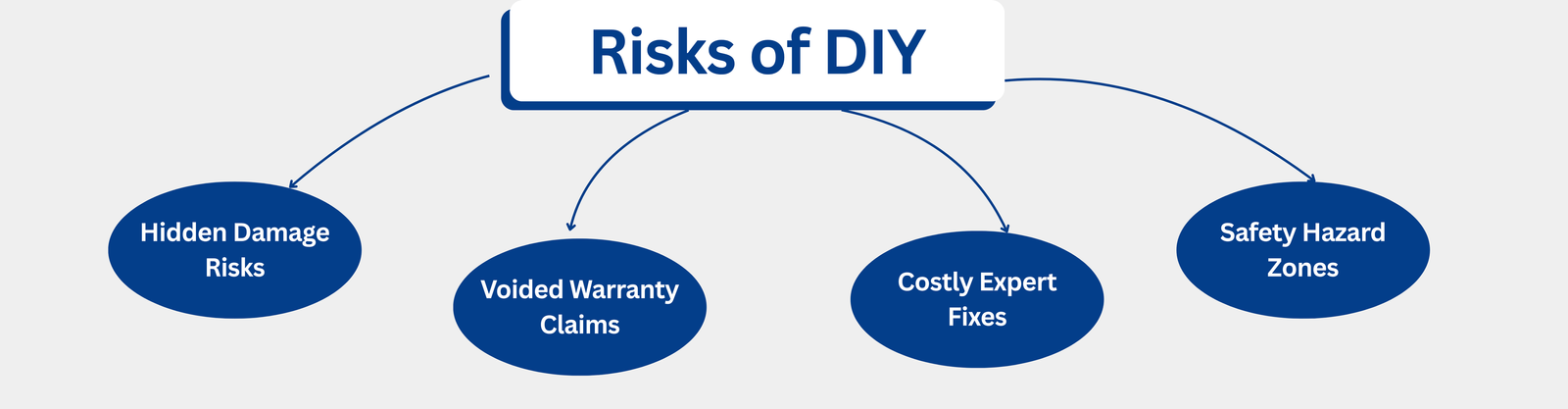 Risks of DIY

Hidden Damage Risks

Voided Warranty Claims

Costly Expert Fixes

Safety Hazard Zones